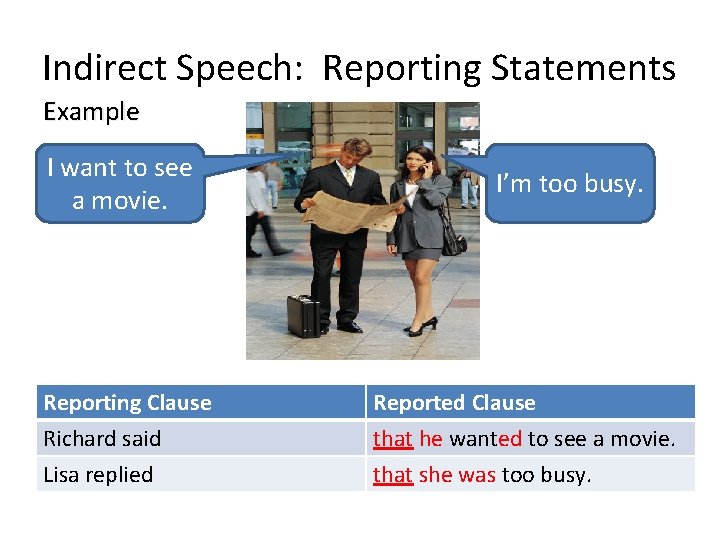 Indirect Speech: Reporting Statements

Example

I want to see a movie.

I'm too busy.

| Reporting Clause | Reported Clause |
|---|---|
| Richard said | that he wanted to see a movie. |
| Lisa replied | that she was too busy. |